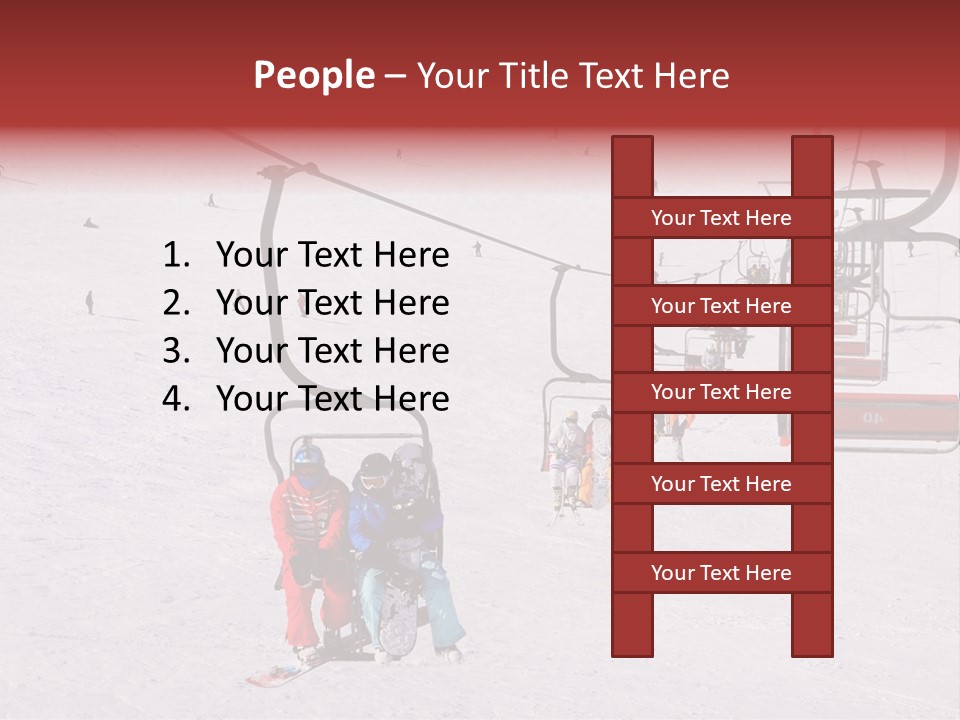 People – Your Title Text Here

1. Your Text Here
2. Your Text Here
3. Your Text Here
4. Your Text Here

Your Text Here

Your Text Here

Your Text Here

Your Text Here

Your Text Here